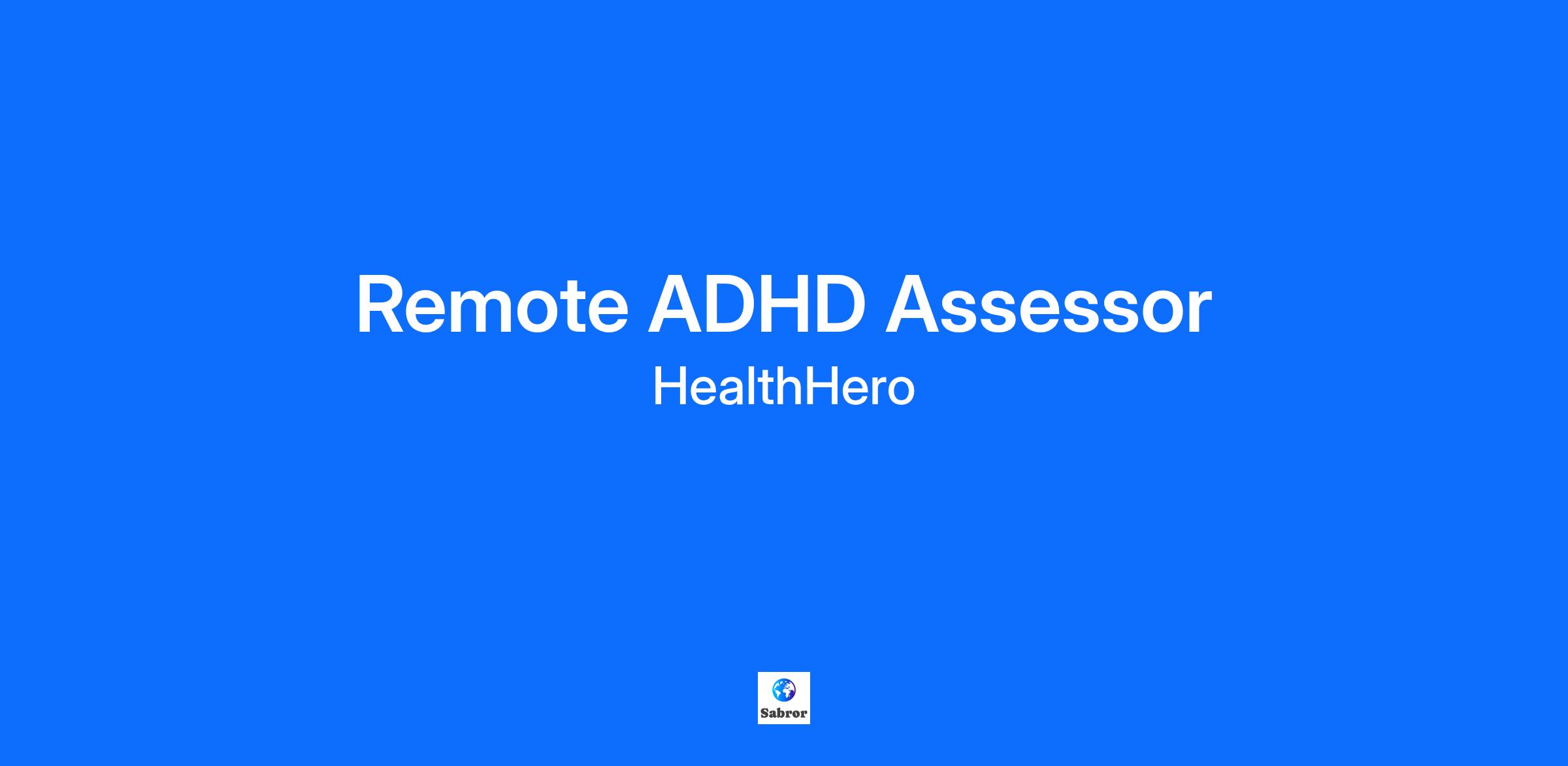 Remote ADHD Assessor

HealthHero

Sabror